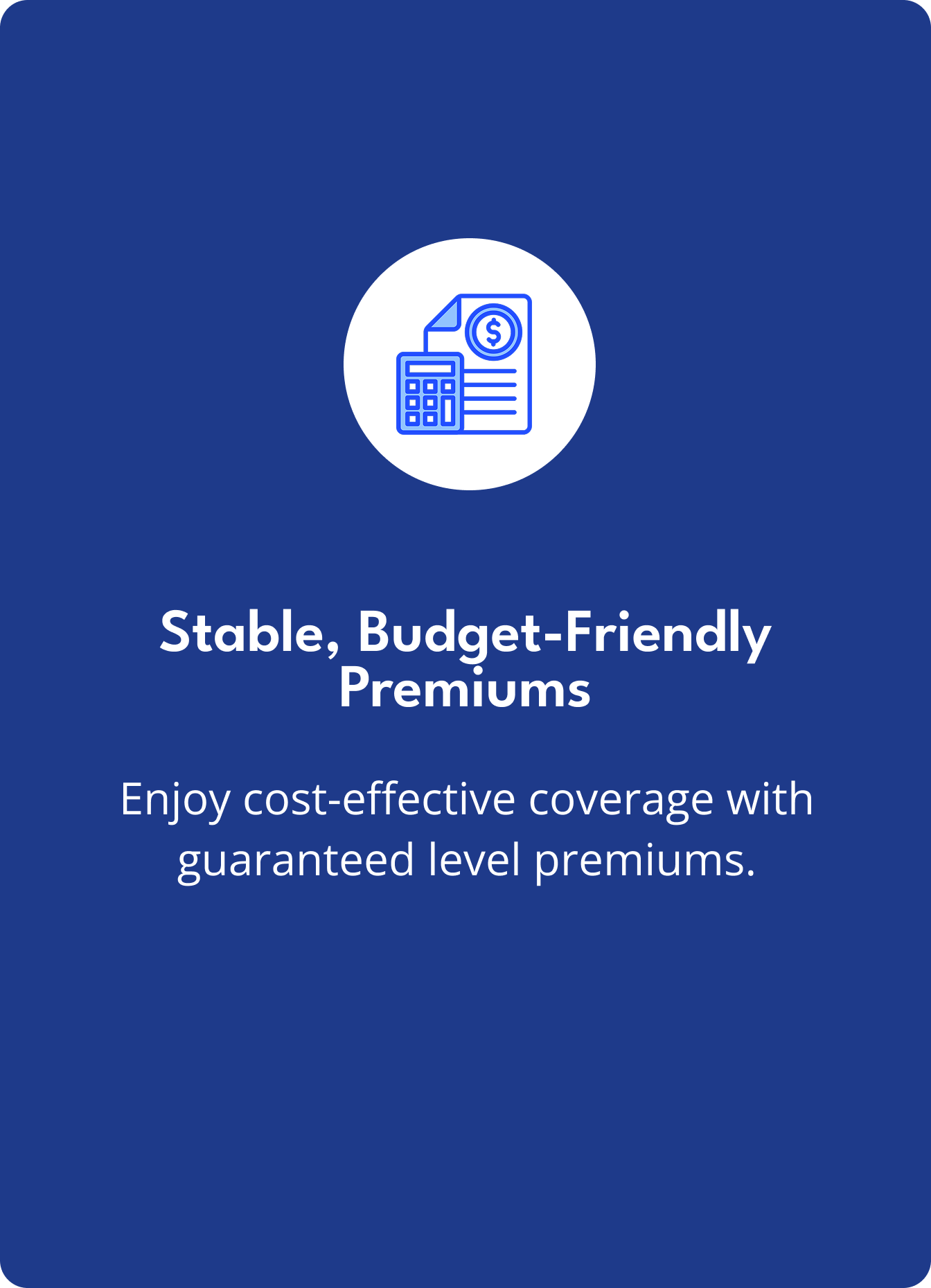 $

Stable, Budget-Friendly Premiums

Enjoy cost-effective coverage with guaranteed level premiums.